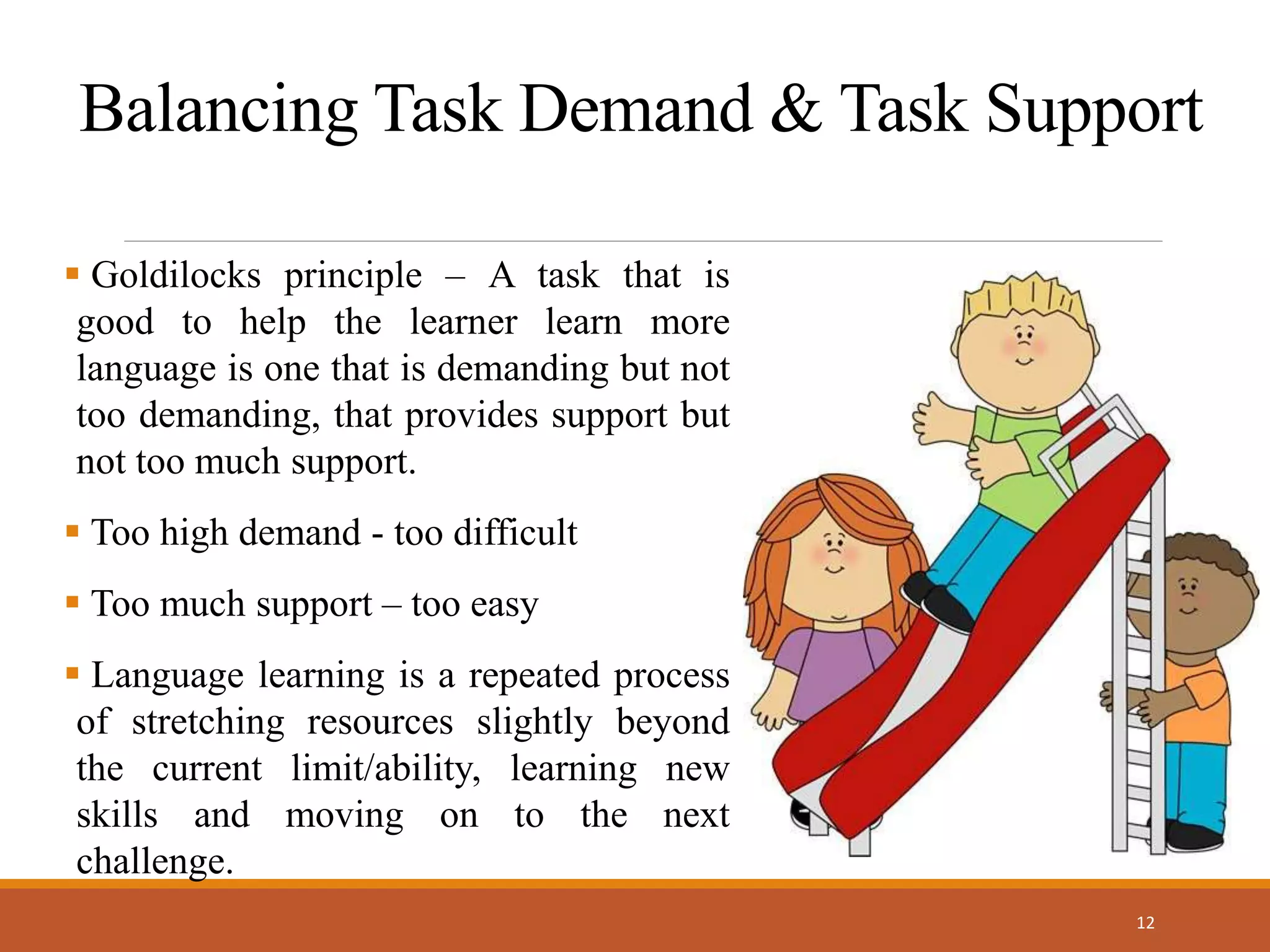 Balancing Task Demand & Task Support

▪ Goldilocks principle – A task that is good to help the learner learn more language is one that is demanding but not too demanding, that provides support but not too much support.

▪ Too high demand - too difficult

▪ Too much support – too easy

▪ Language learning is a repeated process of stretching resources slightly beyond the current limit/ability, learning new skills and moving on to the next challenge.

12